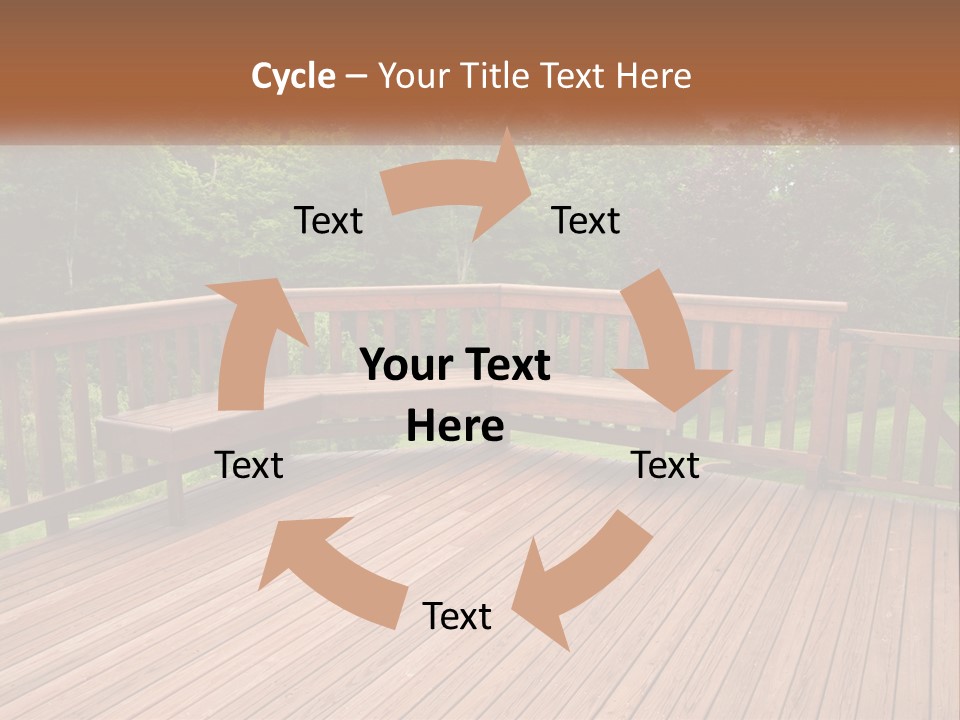 Cycle – Your Title Text Here

Text

Text

Your Text Here

Text

Text

Text